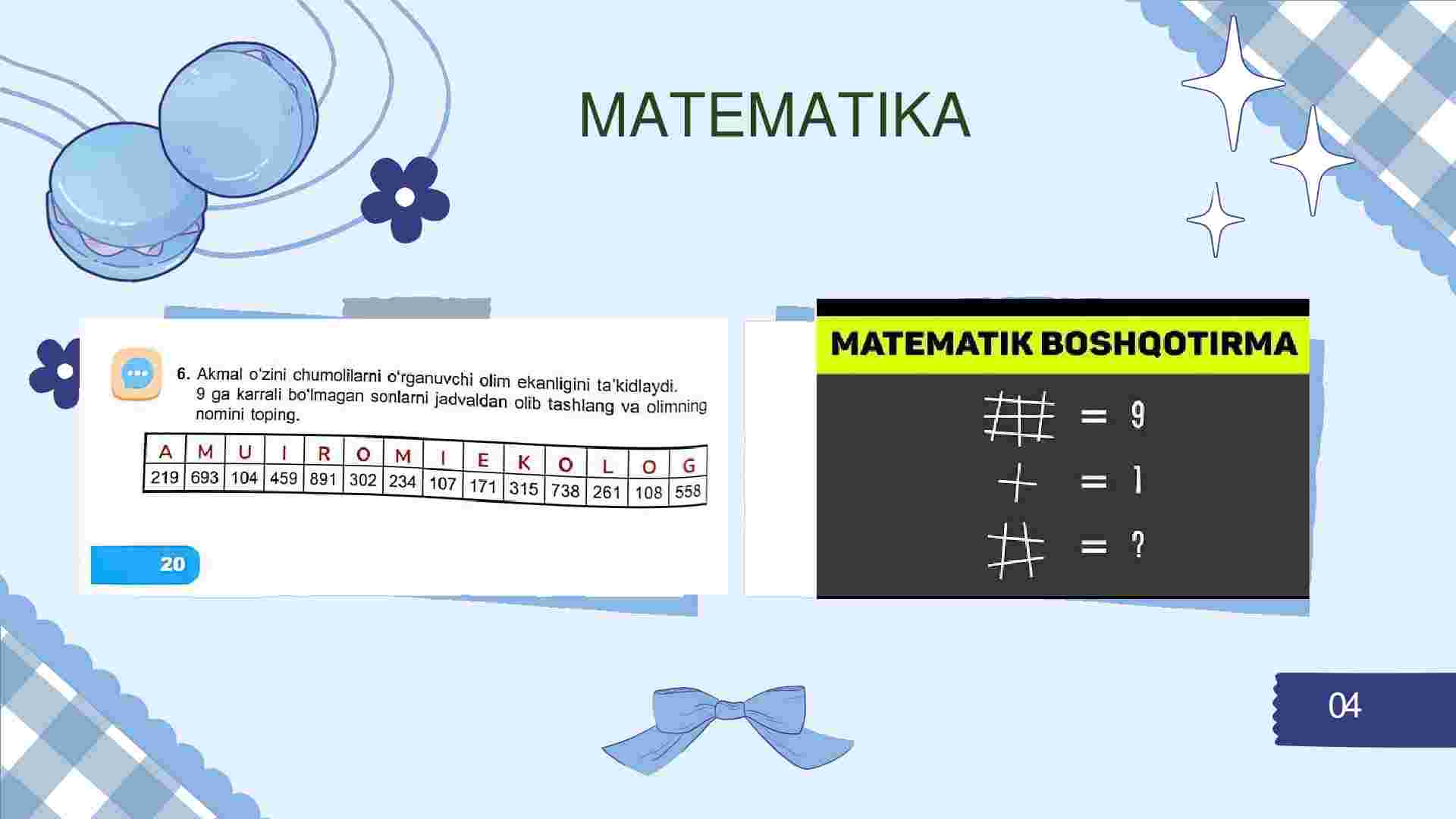 MATEMATIKA

6. Akmal o'zini chumolilarni o'rganuvchi olim ekanligini ta'kidlaydi. 9 ga karrali bo'lmagan sonlarni jadvaldan olib tashlang va olimning nomini toping.

| A | M | U | I | R | O | M | I | E | K | O | L | O | G |
|---|---|---|---|---|---|---|---|---|---|---|---|---|---|
| 219 | 693 | 104 | 459 | 891 | 302 | 234 | 107 | 171 | 315 | 738 | 261 | 108 | 558 |

20

MATEMATIK BOSHQOTIRMA

= 9

= 1

= ?

04